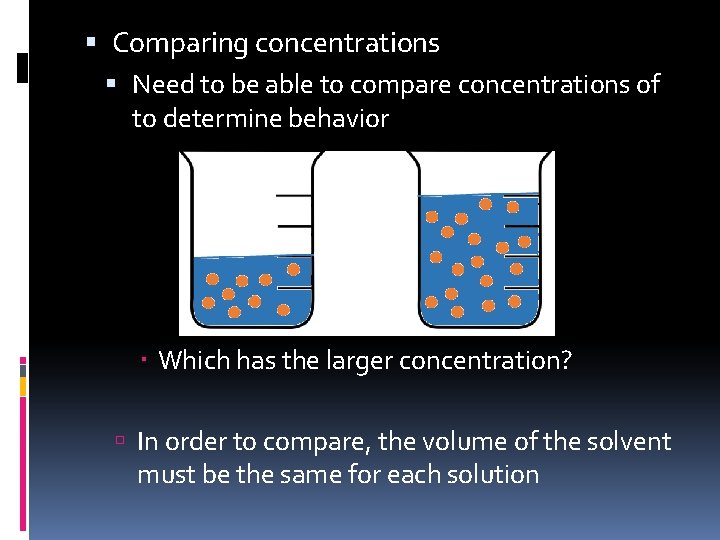 Comparing concentrations

Need to be able to compare concentrations of to determine behavior

Which has the larger concentration?

In order to compare, the volume of the solvent must be the same for each solution